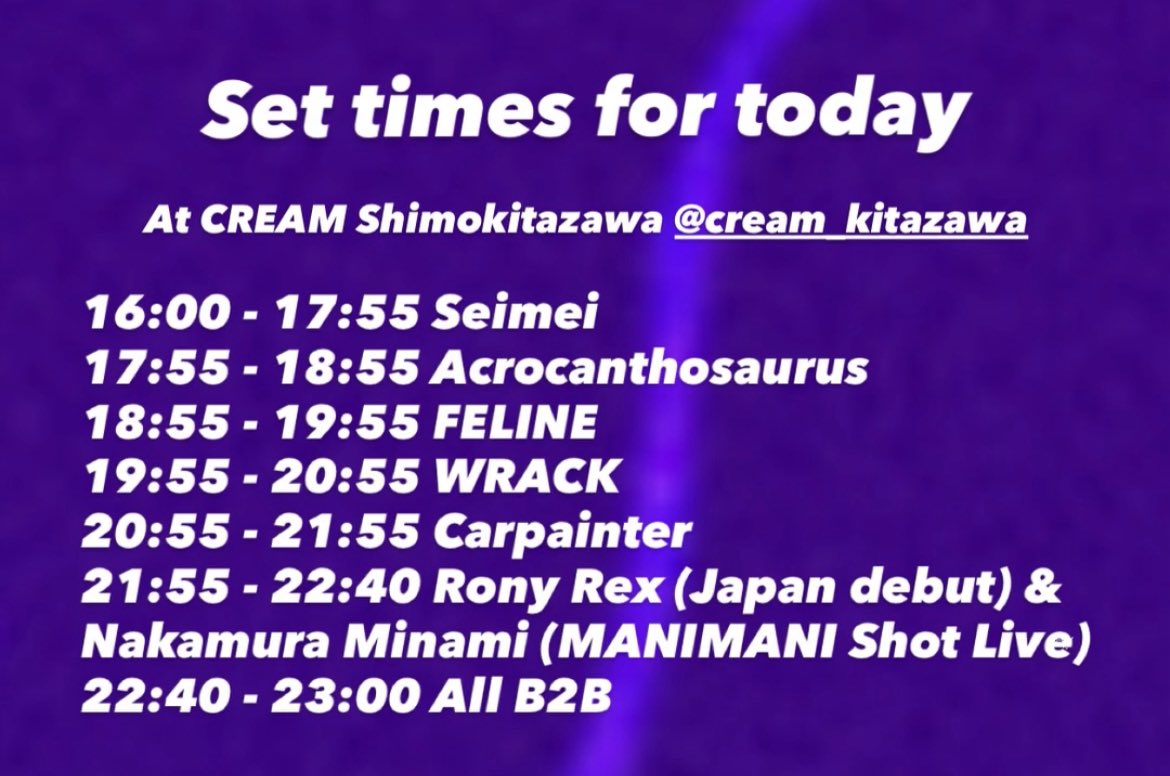 Set times for today

At CREAM Shimokitazawa @cream_kitazawa

16:00 - 17:55 Seimei
17:55 - 18:55 Acrocanthosaurus
18:55 - 19:55 FELINE
19:55 - 20:55 WRACK
20:55 - 21:55 Carpainter
21:55 - 22:40 Rony Rex (Japan debut) & Nakamura Minami (MANIMANI Shot Live)
22:40 - 23:00 All B2B